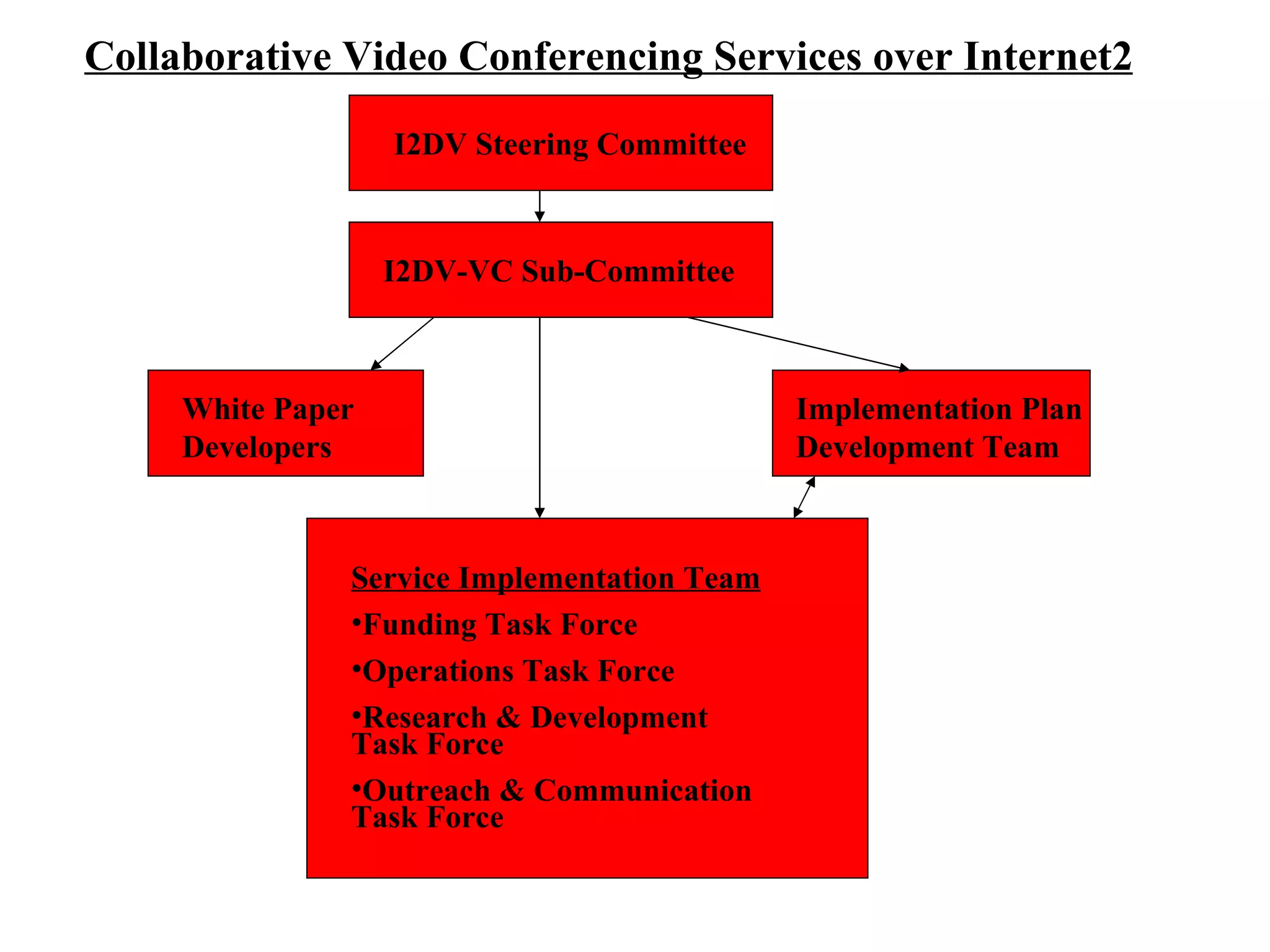 Collaborative Video Conferencing Services over Internet2

I2DV Steering Committee

I2DV-VC Sub-Committee

White Paper Developers

Implementation Plan Development Team

Service Implementation Team

•Funding Task Force

•Operations Task Force

•Research & Development Task Force

•Outreach & Communication Task Force